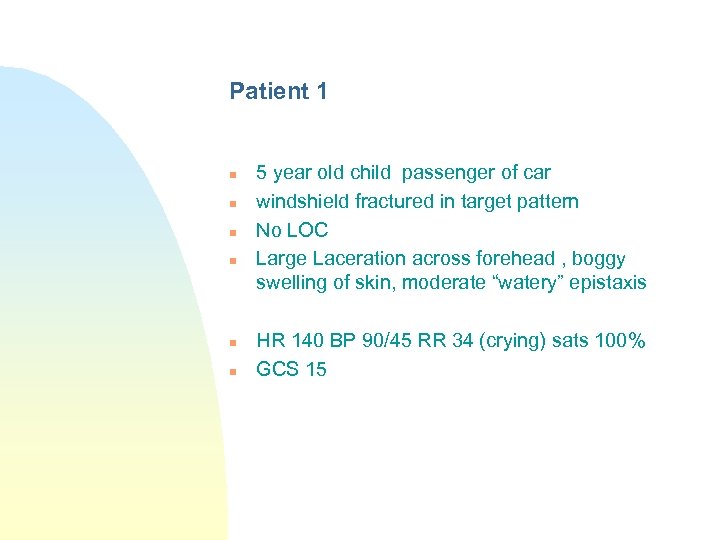 Patient 1

- 5 year old child passenger of car
- windshield fractured in target pattern
- No LOC
- Large Laceration across forehead , boggy swelling of skin, moderate “watery” epistaxis

- HR 140 BP 90/45 RR 34 (crying) sats 100%
- GCS 15